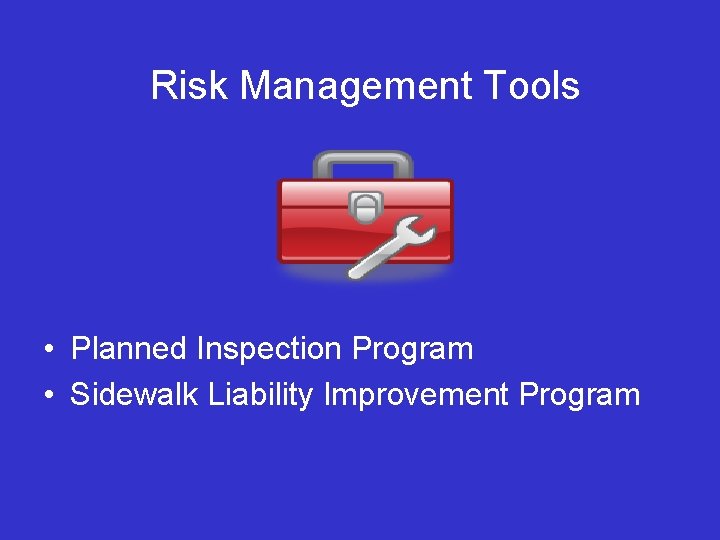 Risk Management Tools

• Planned Inspection Program
• Sidewalk Liability Improvement Program